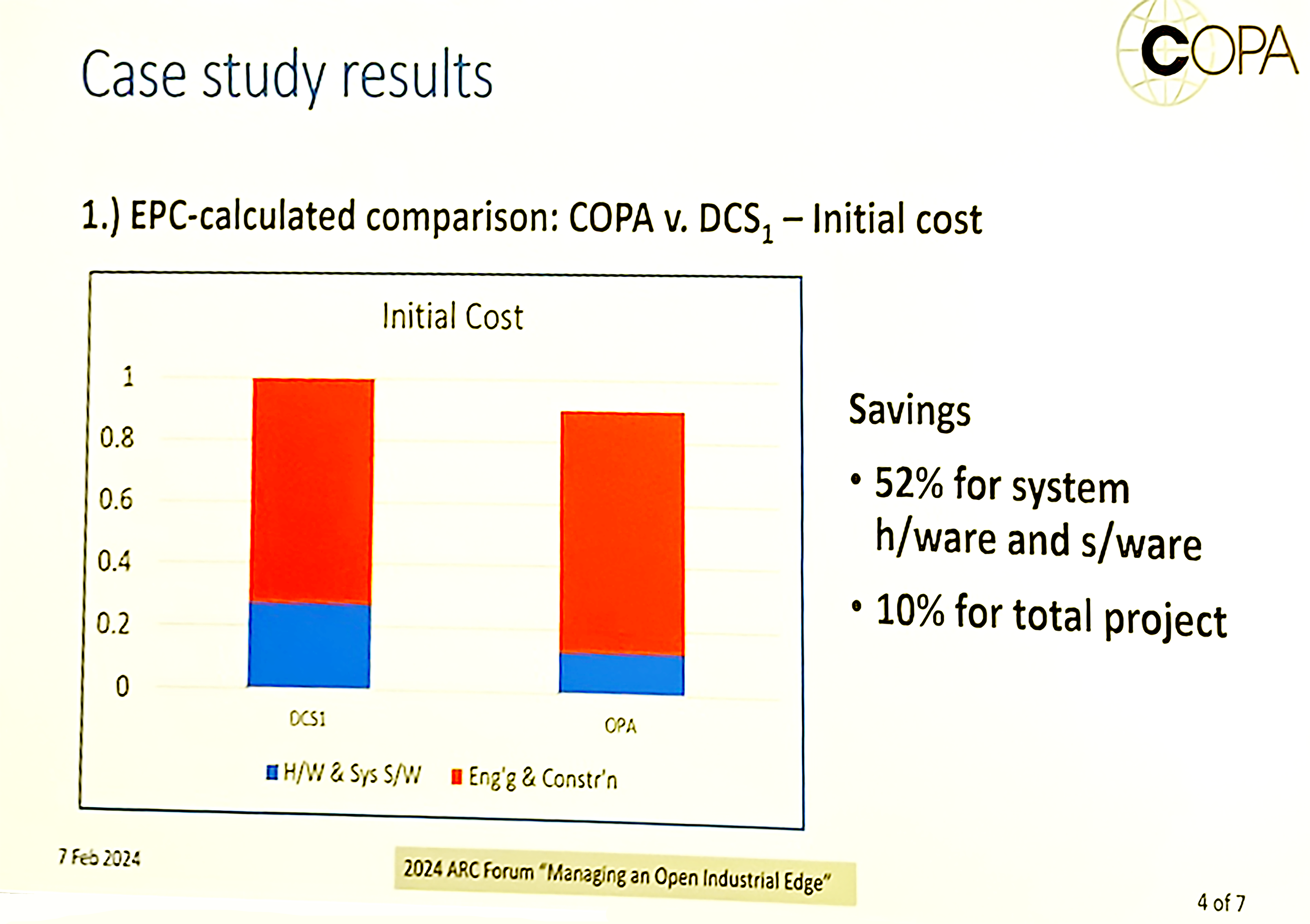 Case study results

COPA

1.) EPC-calculated comparison: COPA v. $DCS_1$ – Initial cost

Initial Cost

1
0.8
0.6
0.4
0.2
0

DCS1
OPA

H/W & Sys S/W
Eng'g & Constr'n

Savings

• 52% for system h/ware and s/ware

• 10% for total project

7 Feb 2024

2024 ARC Forum "Managing an Open Industrial Edge"

4 of 7